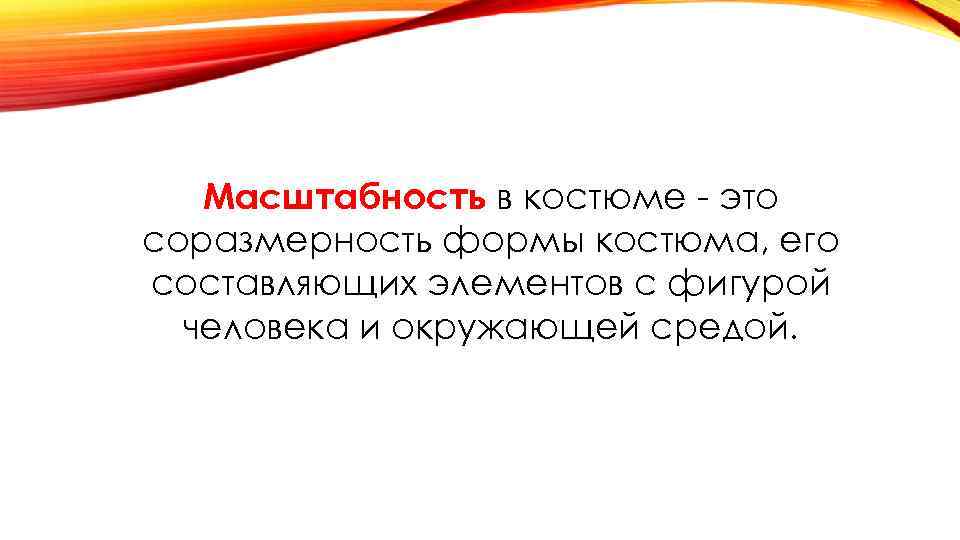 Масштабность в костюме - это соразмерность формы костюма, его составляющих элементов с фигурой человека и окружающей средой.